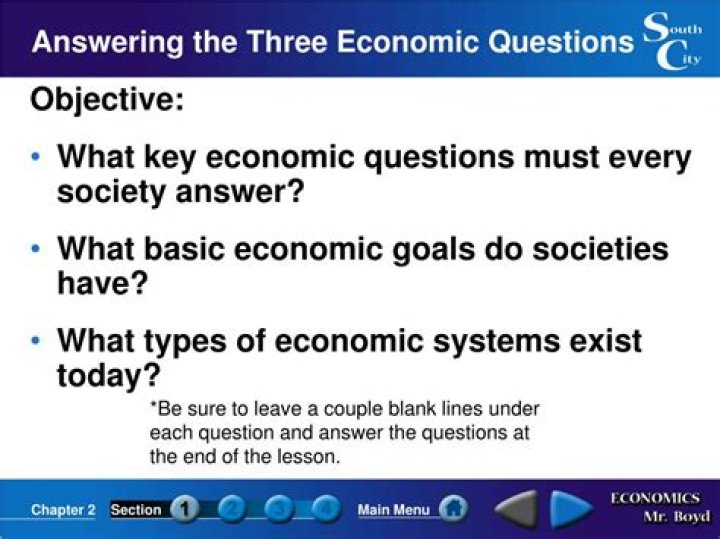 Answering the Three Economic Questions

South City

Objective:

• What key economic questions must every society answer?

• What basic economic goals do societies have?

• What types of economic systems exist today?

*Be sure to leave a couple blank lines under each question and answer the questions at the end of the lesson.

Chapter 2 Section 1 2 3 4 Main Menu

ECONOMICS
Mr. Boyd